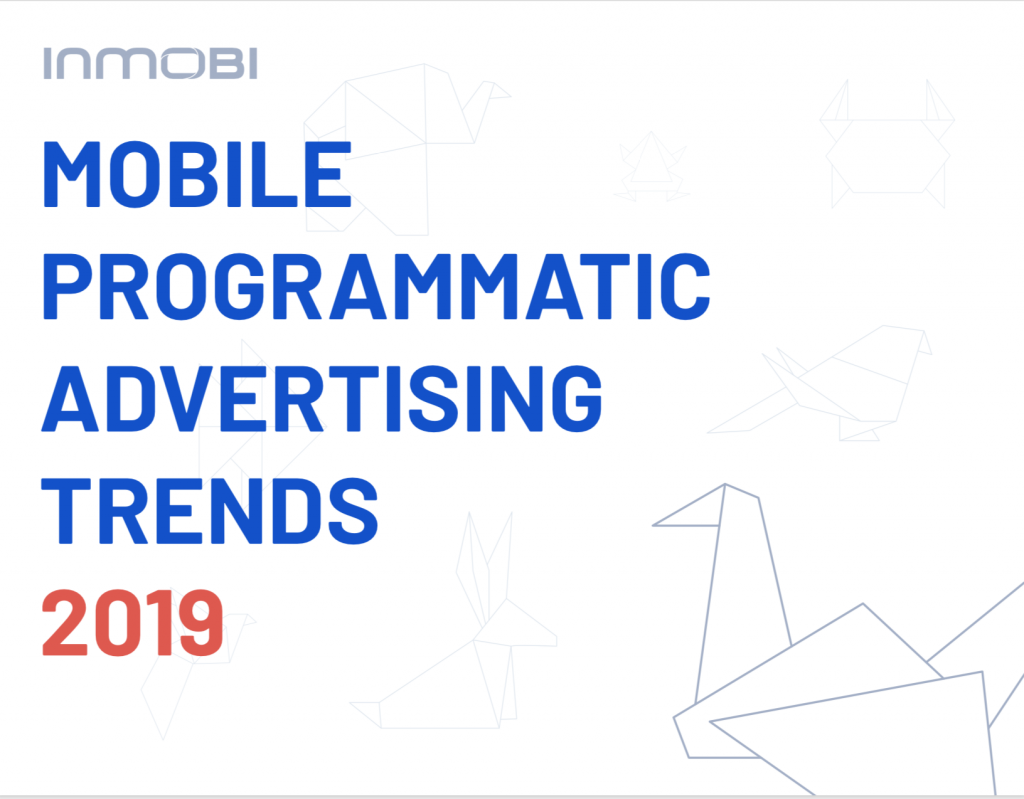 INMOBI

MOBILE PROGRAMMATIC ADVERTISING TRENDS 2019